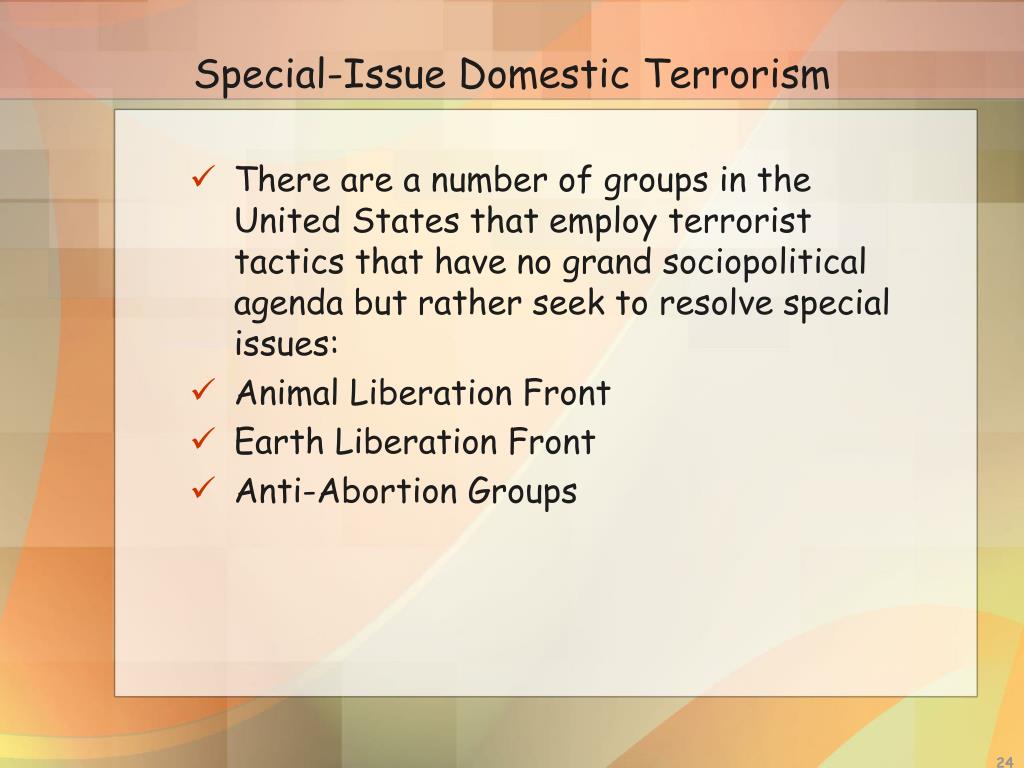 Special-Issue Domestic Terrorism

✓ There are a number of groups in the United States that employ terrorist tactics that have no grand sociopolitical agenda but rather seek to resolve special issues:
✓ Animal Liberation Front
✓ Earth Liberation Front
✓ Anti-Abortion Groups

24